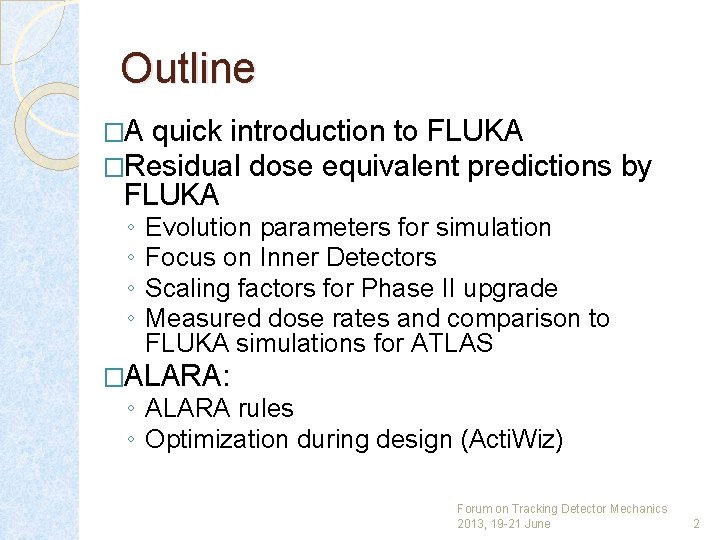 Outline

□A quick introduction to FLUKA

□Residual dose equivalent predictions by FLUKA

◦ Evolution parameters for simulation
◦ Focus on Inner Detectors
◦ Scaling factors for Phase II upgrade
◦ Measured dose rates and comparison to FLUKA simulations for ATLAS

□ALARA:

◦ ALARA rules
◦ Optimization during design (ActiWiz)

Forum on Tracking Detector Mechanics 2013, 19-21 June

2